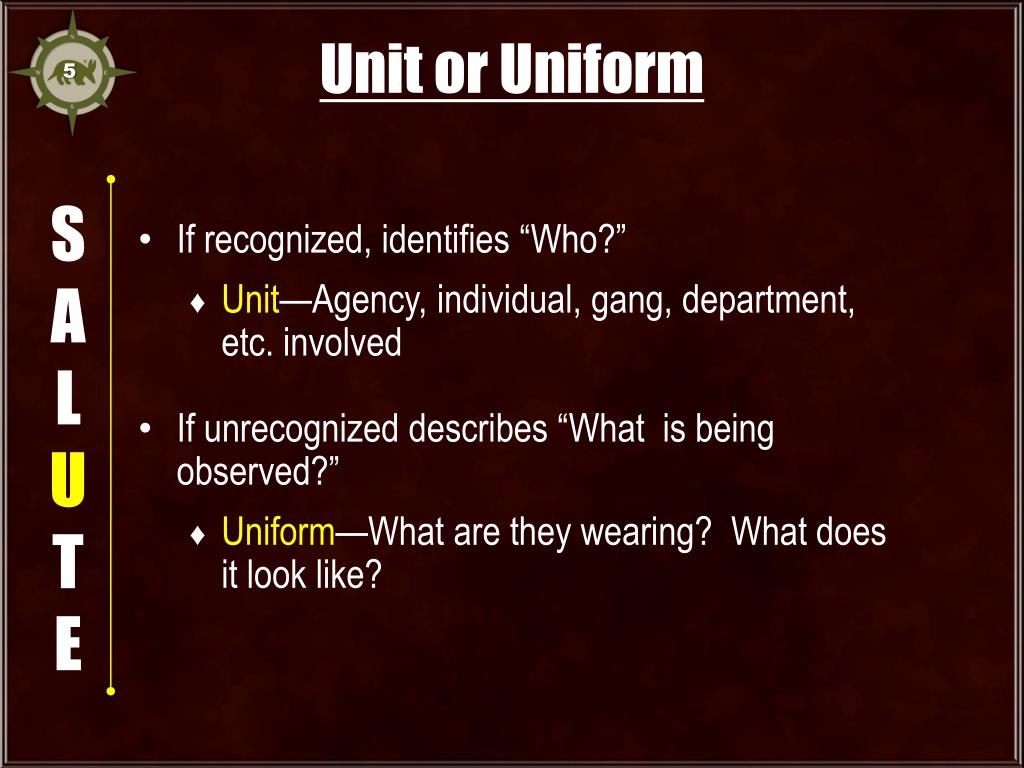 5

Unit or Uniform

S
A
L
U
T
E

• If recognized, identifies “Who?”

♦ Unit—Agency, individual, gang, department, etc. involved

• If unrecognized describes “What is being observed?”

♦ Uniform—What are they wearing? What does it look like?